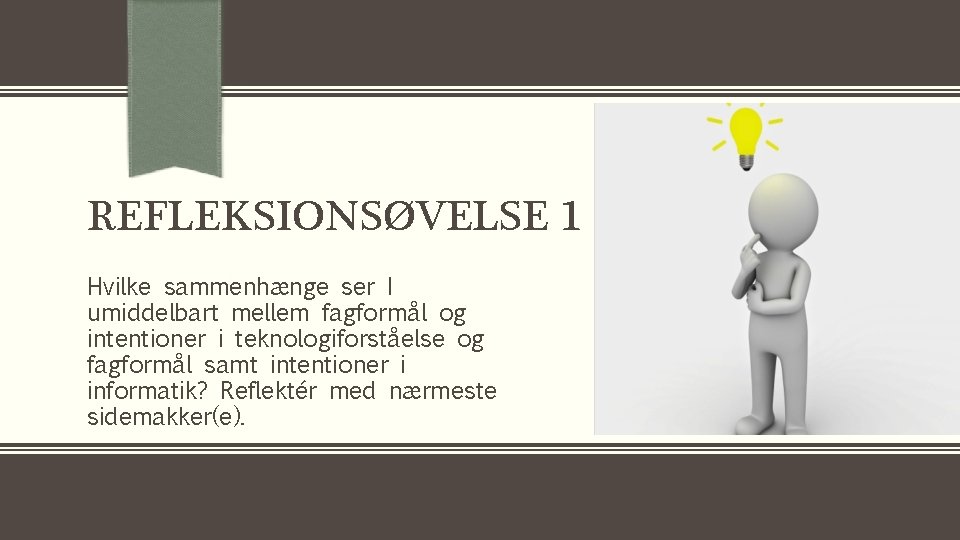 REFLEKSIONSØVELSE 1

Hvilke sammenhænge ser I umiddelbart mellem fagformål og intentioner i teknologiforståelse og fagformål samt intentioner i informatik? Reflektér med nærmeste sidemakker(e).